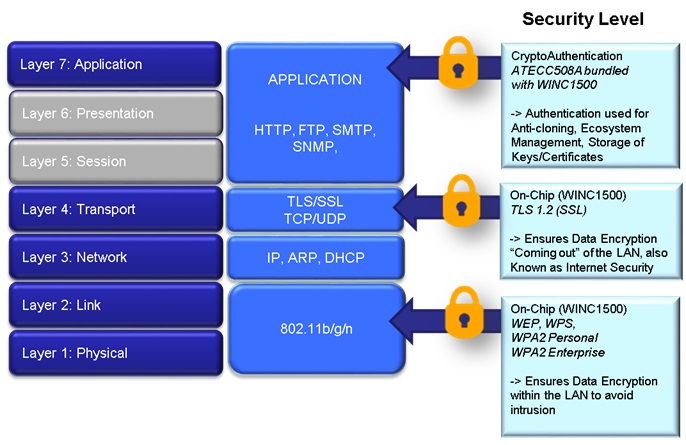 Security Level

Layer 7: Application

Layer 6: Presentation

Layer 5: Session

Layer 4: Transport

Layer 3: Network

Layer 2: Link

Layer 1: Physical

APPLICATION

HTTP, FTP, SMTP, SNMP,

TLS/SSL
TCP/UDP

IP, ARP, DHCP

802.11b/g/n

CryptoAuthentication
ATECC508A bundled with WINC1500

-> Authentication used for Anti-cloning, Ecosystem Management, Storage of Keys/Certificates

On-Chip (WINC1500)
TLS 1.2 (SSL)

-> Ensures Data Encryption “Coming out” of the LAN, also Known as Internet Security

On-Chip (WINC1500)
WEP, WPS,
WPA2 Personal
WPA2 Enterprise

-> Ensures Data Encryption within the LAN to avoid intrusion